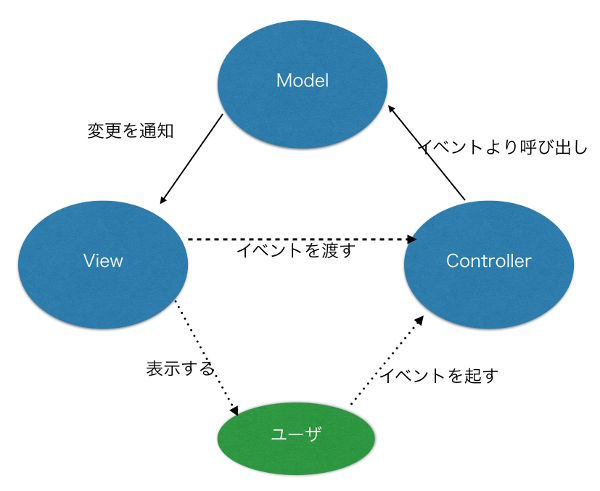 Model

変更を通知

イベントより呼び出し

View

イベントを渡す

Controller

表示する

イベントを起す

ユーザ